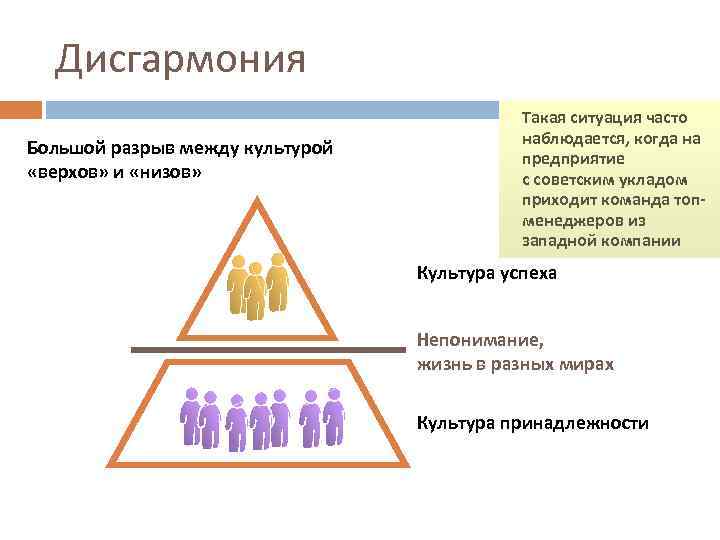 Дисгармония

Большой разрыв между культурой «верхов» и «низов»

Такая ситуация часто наблюдается, когда на предприятие с советским укладом приходит команда топ-менеджеров из западной компании

Культура успеха

Непонимание, жизнь в разных мирах

Культура принадлежности